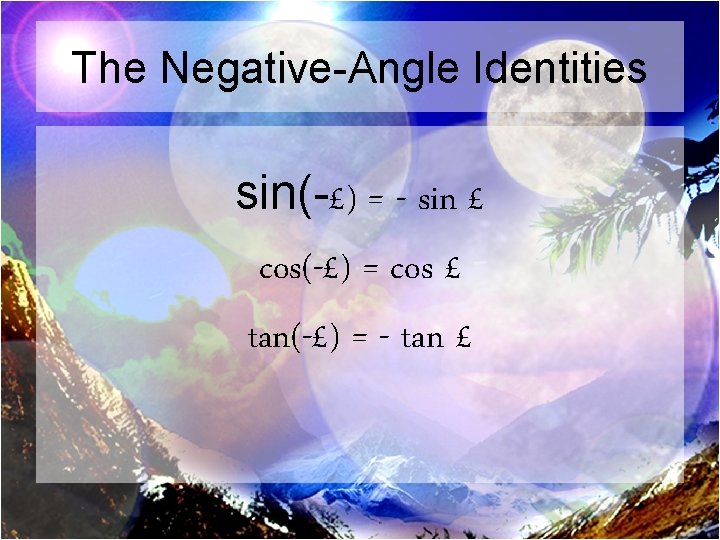 The Negative-Angle Identities

sin(-£) = - sin £

cos(-£) = cos £

tan(-£) = - tan £